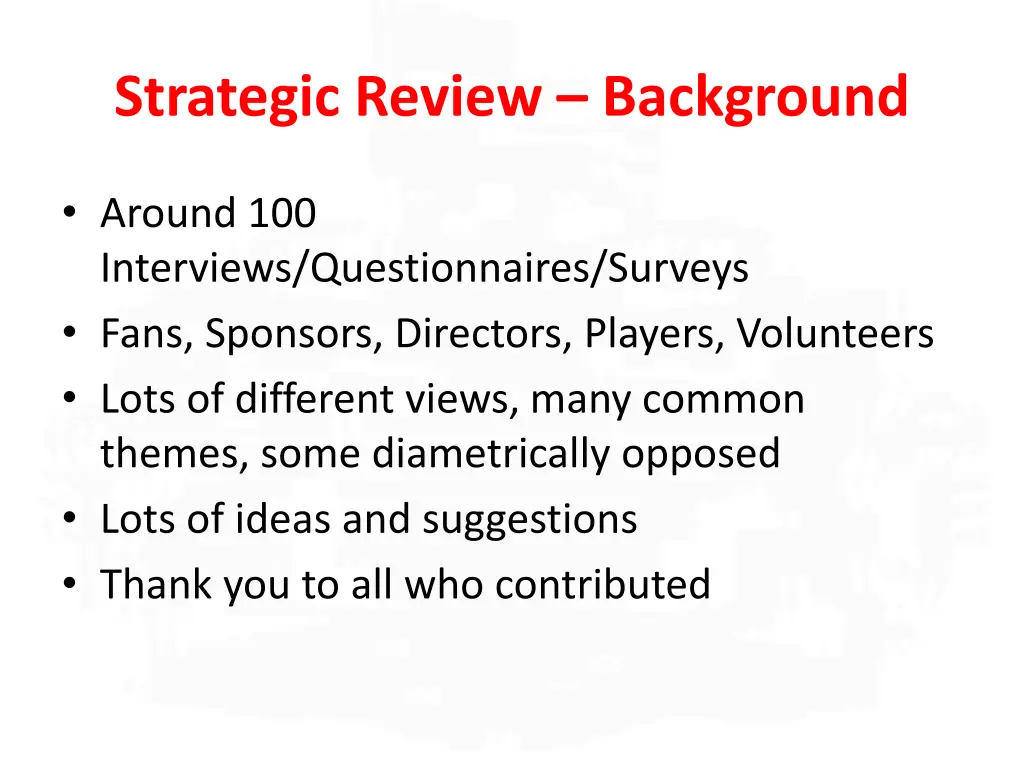 Strategic Review – Background

• Around 100 Interviews/Questionnaires/Surveys
• Fans, Sponsors, Directors, Players, Volunteers
• Lots of different views, many common themes, some diametrically opposed
• Lots of ideas and suggestions
• Thank you to all who contributed